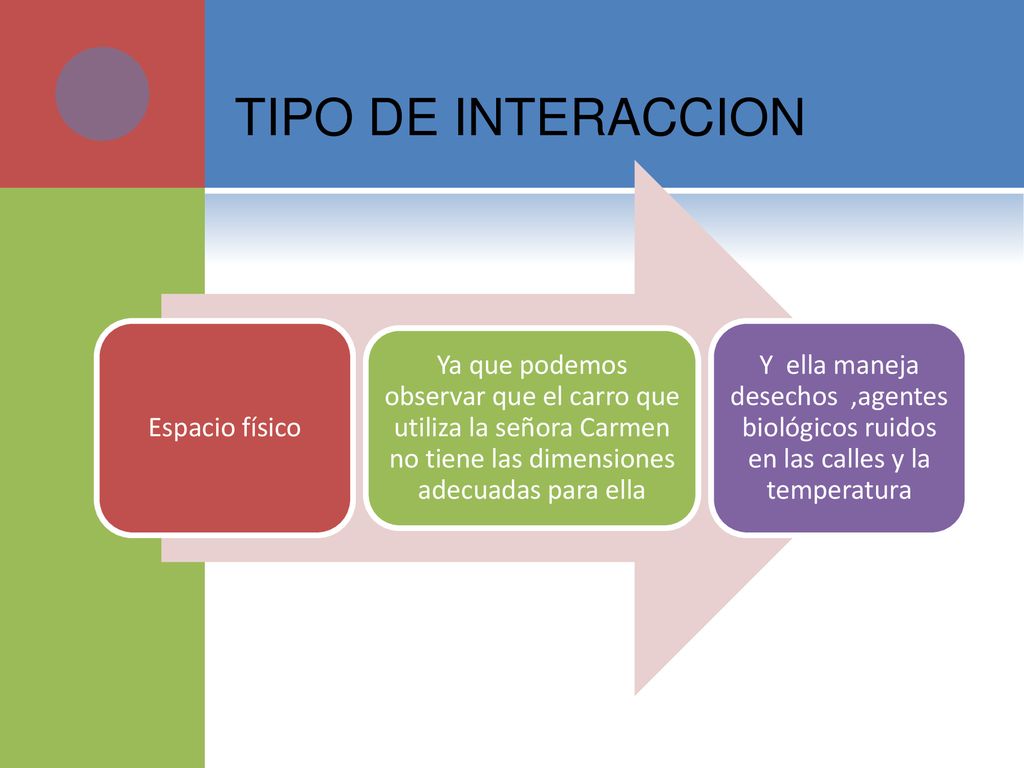 TIPO DE INTERACCION

Espacio físico

Ya que podemos observar que el carro que utiliza la señora Carmen no tiene las dimensiones adecuadas para ella

Y ella maneja desechos ,agentes biológicos ruidos en las calles y la temperatura